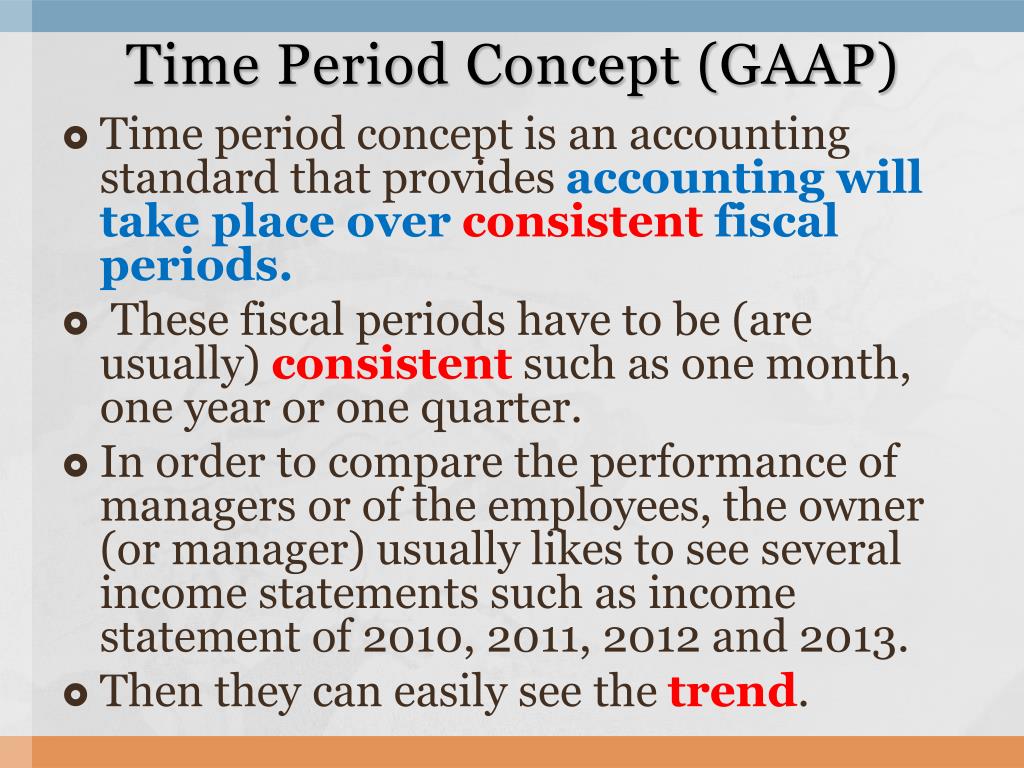 Time Period Concept (GAAP)

Time period concept is an accounting standard that provides accounting will take place over consistent fiscal periods.

These fiscal periods have to be (are usually) consistent such as one month, one year or one quarter.

In order to compare the performance of managers or of the employees, the owner (or manager) usually likes to see several income statements such as income statement of 2010, 2011, 2012 and 2013.

Then they can easily see the trend.